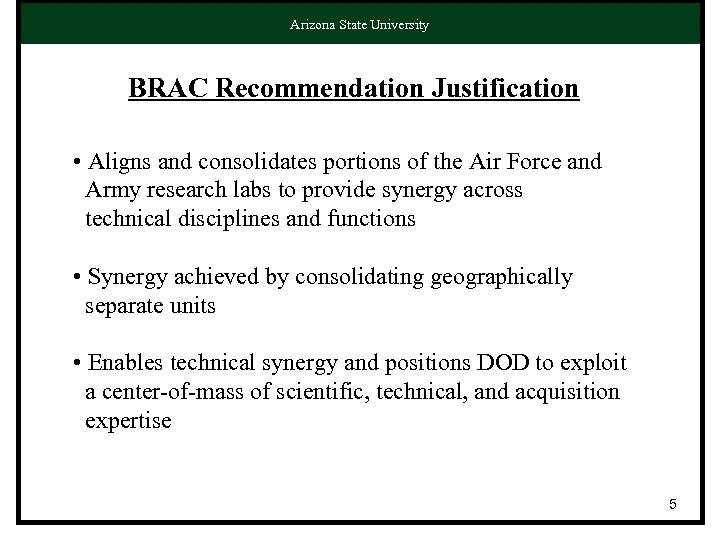 Arizona State University

BRAC Recommendation Justification

• Aligns and consolidates portions of the Air Force and Army research labs to provide synergy across technical disciplines and functions

• Synergy achieved by consolidating geographically separate units

• Enables technical synergy and positions DOD to exploit a center-of-mass of scientific, technical, and acquisition expertise

5